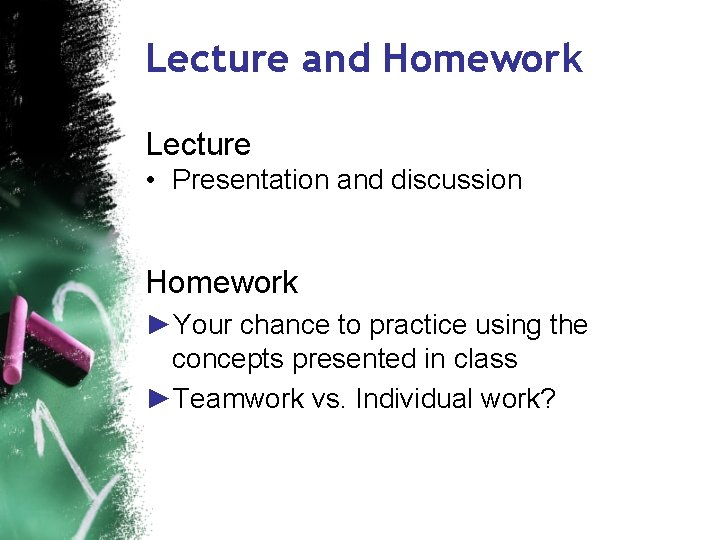 Lecture and Homework

Lecture
• Presentation and discussion

Homework
►Your chance to practice using the concepts presented in class
►Teamwork vs. Individual work?